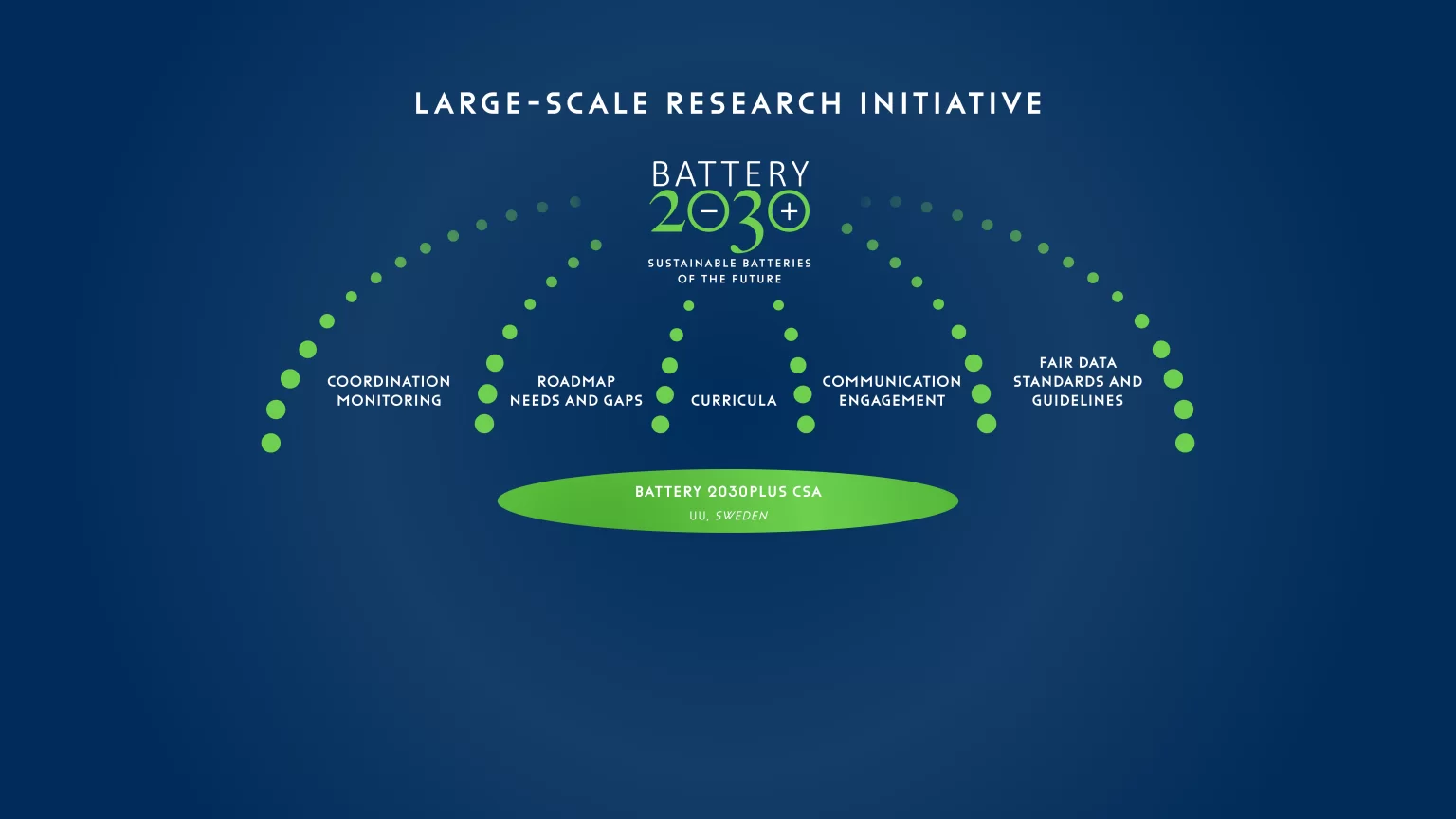 LARGE-SCALE RESEARCH INITIATIVE

BATTERY 2030+

SUSTAINABLE BATTERIES OF THE FUTURE

COORDINATION MONITORING

ROADMAP NEEDS AND GAPS

CURRICULA

COMMUNICATION ENGAGEMENT

FAIR DATA STANDARDS AND GUIDELINES

BATTERY 2030PLUS CSA

UU, SWEDEN